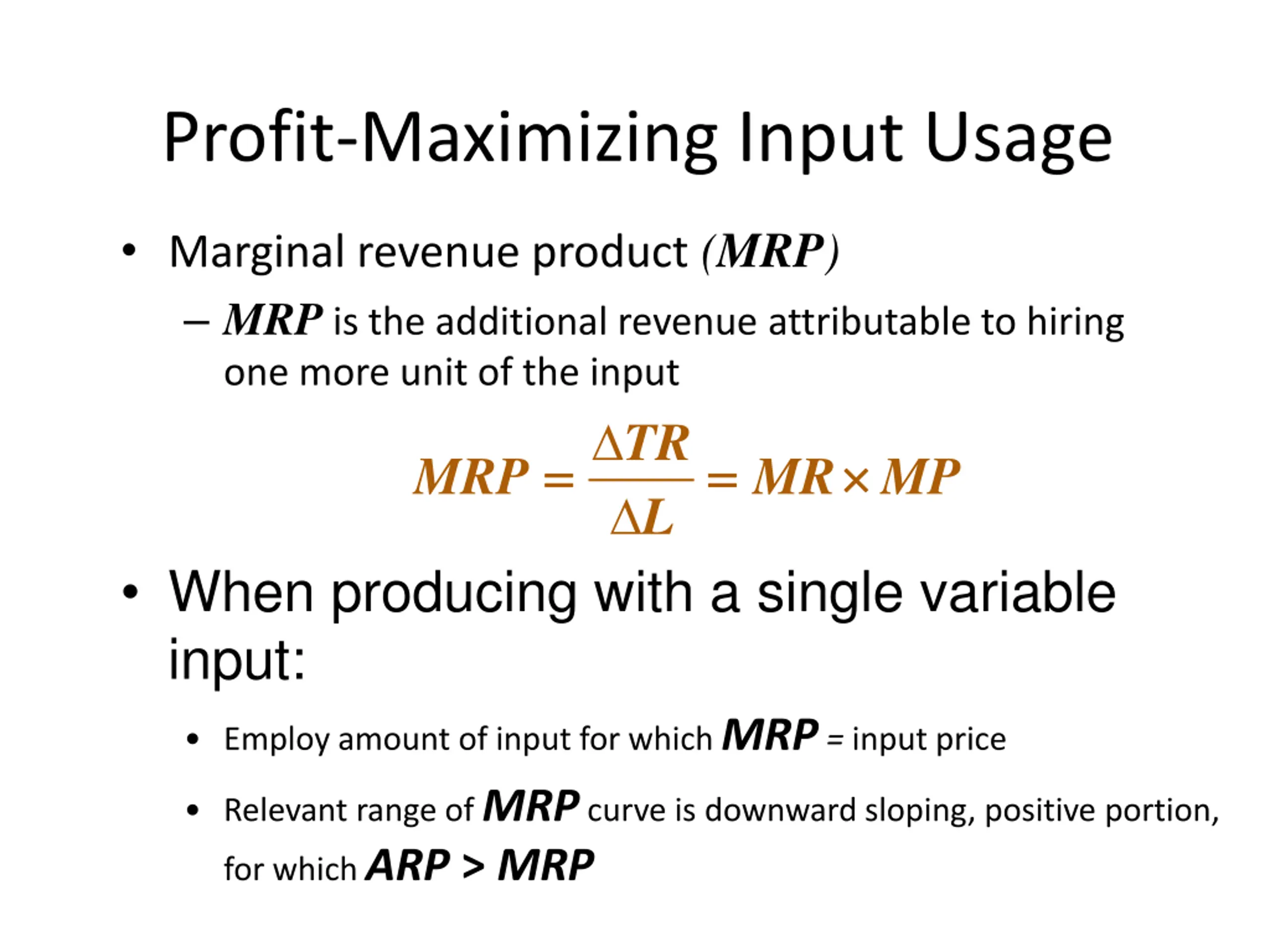 Profit-Maximizing Input Usage

• Marginal revenue product $(MRP)$

– $MRP$ is the additional revenue attributable to hiring one more unit of the input

$MRP = \frac{\Delta TR}{\Delta L} = MR \times MP$

• When producing with a single variable input:

• Employ amount of input for which $MRP$ = input price

• Relevant range of $MRP$ curve is downward sloping, positive portion, for which $ARP > MRP$